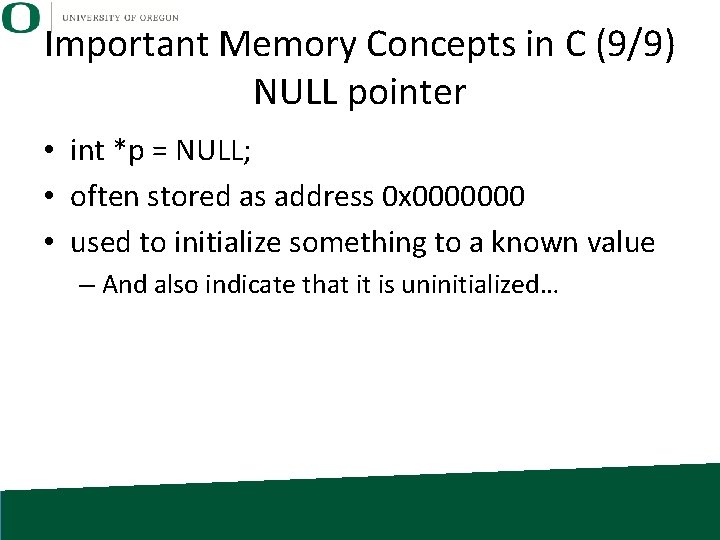 O UNIVERSITY OF OREGON

Important Memory Concepts in C (9/9)
NULL pointer

• int *p = NULL;
• often stored as address 0x0000000
• used to initialize something to a known value
– And also indicate that it is uninitialized…